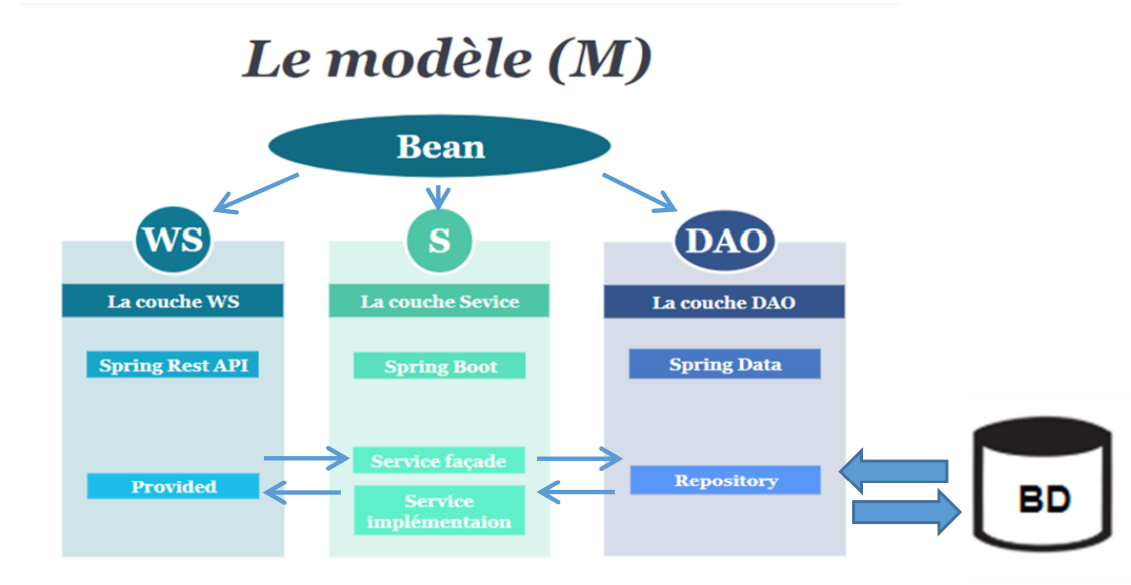 Le modèle (M)

Bean

WS

La couche WS

Spring Rest API

Provided

S

La couche Sevice

Spring Boot

Service façade

Service implémentaion

DAO

La couche DAO

Spring Data

Repository

BD